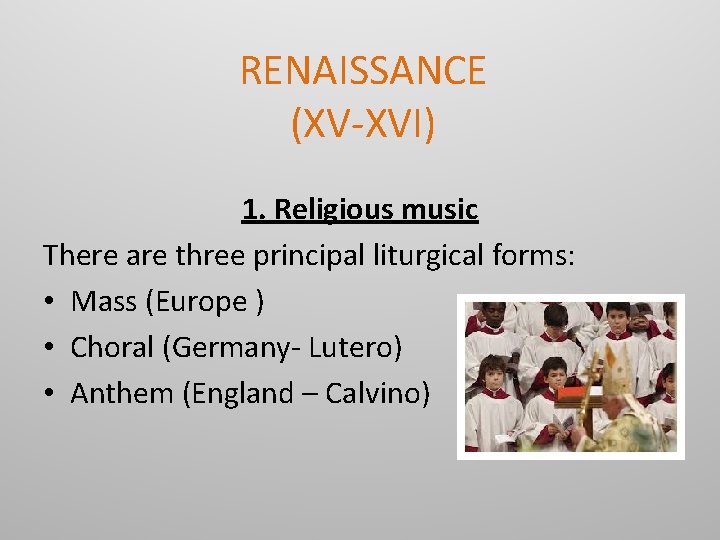 RENAISSANCE
(XV-XVI)

1. Religious music

There are three principal liturgical forms:

• Mass (Europe )
• Choral (Germany- Lutero)
• Anthem (England – Calvino)